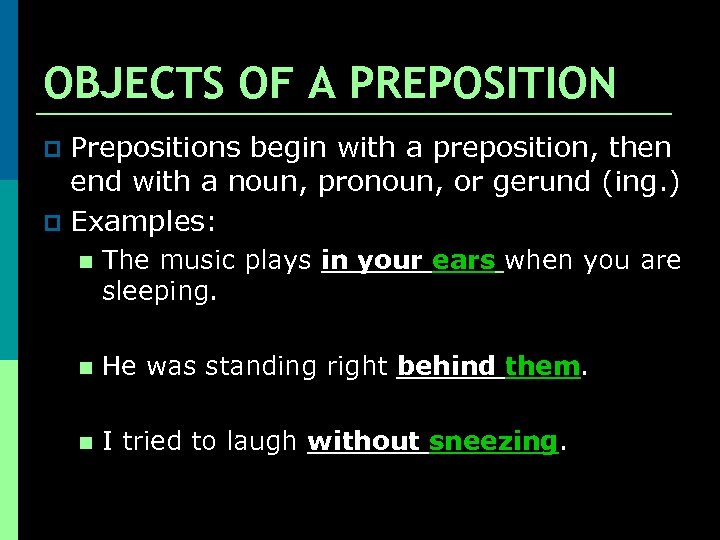 OBJECTS OF A PREPOSITION

Prepositions begin with a preposition, then end with a noun, pronoun, or gerund (ing.)

Examples:

The music plays in your ears when you are sleeping.

He was standing right behind them.

I tried to laugh without sneezing.